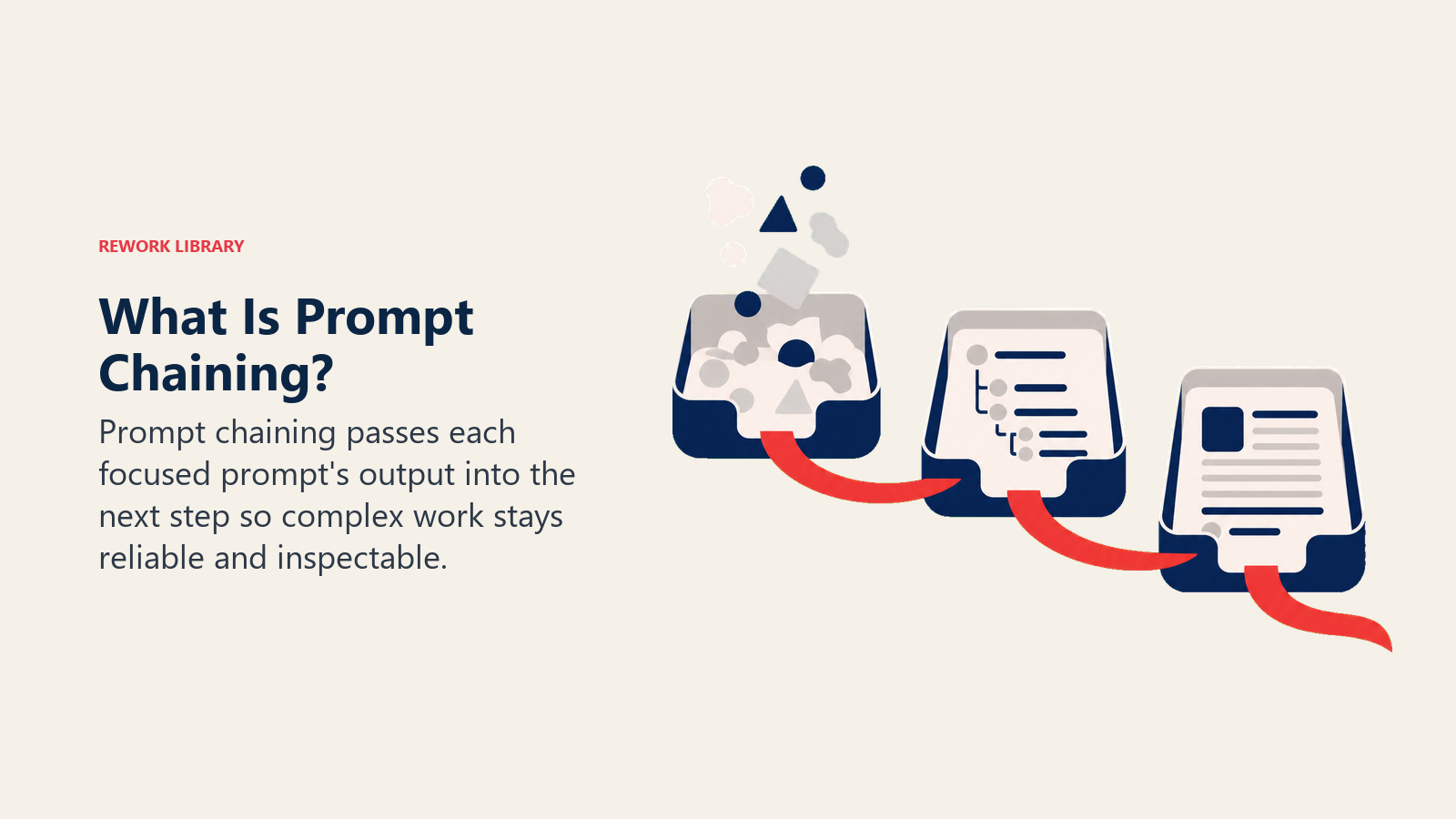 REWORK LIBRARY

What Is Prompt Chaining?

Prompt chaining passes each focused prompt's output into the next step so complex work stays reliable and inspectable.